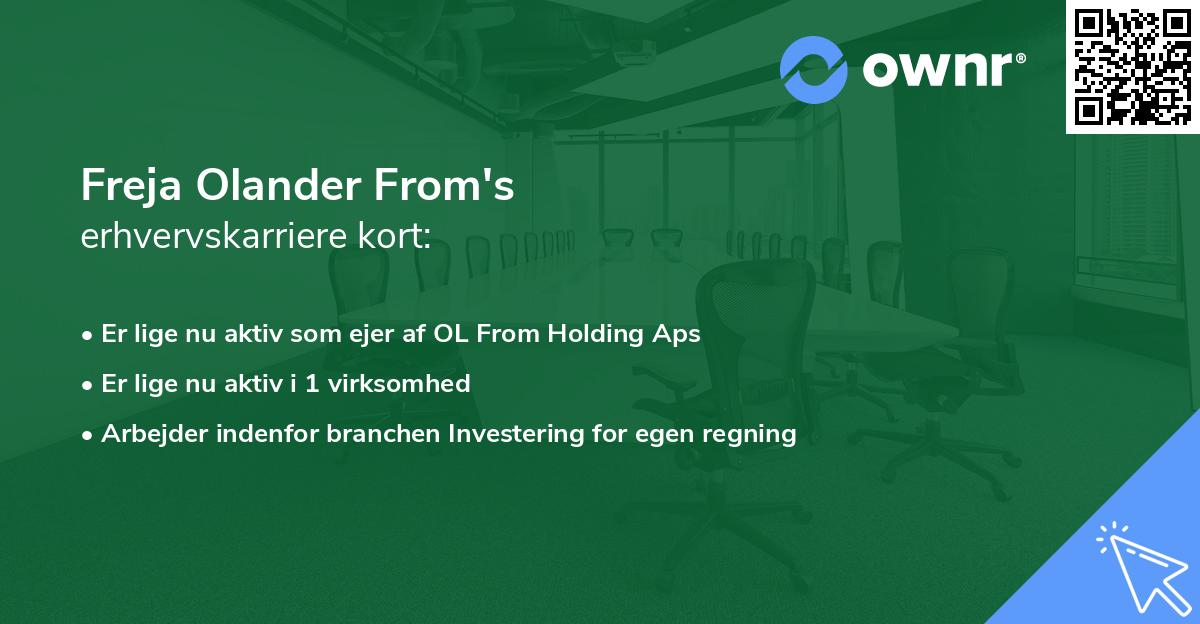 ownr®

Freja Olander From's
erhvervskarriere kort:

• Er lige nu aktiv som ejer af OL From Holding Aps
• Er lige nu aktiv i 1 virksomhed
• Arbejder indenfor branchen Investering for egen regning